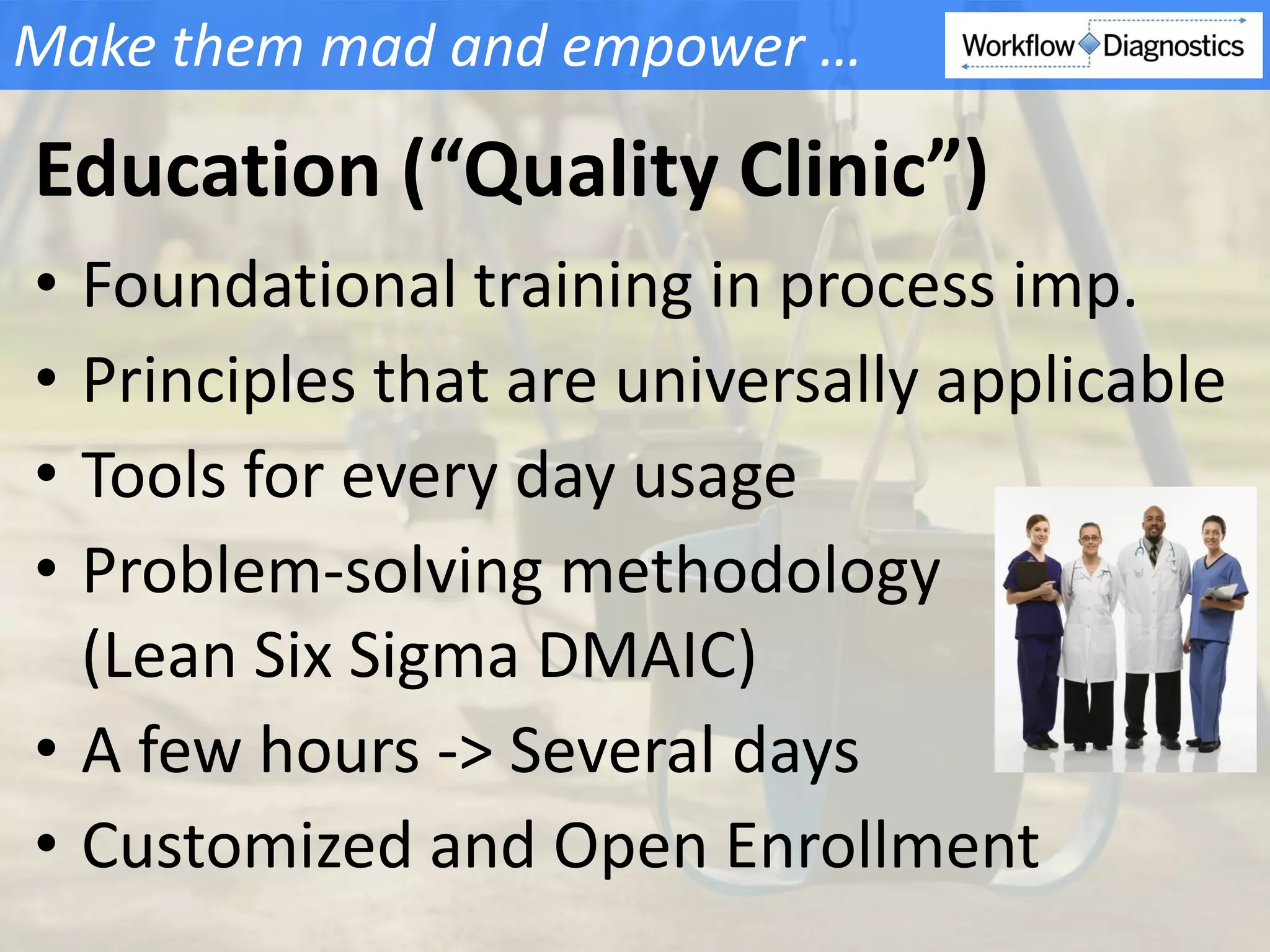 Make them mad and empower …

Workflow Diagnostics

Education (“Quality Clinic”)

• Foundational training in process imp.
• Principles that are universally applicable
• Tools for every day usage
• Problem-solving methodology (Lean Six Sigma DMAIC)
• A few hours -> Several days
• Customized and Open Enrollment